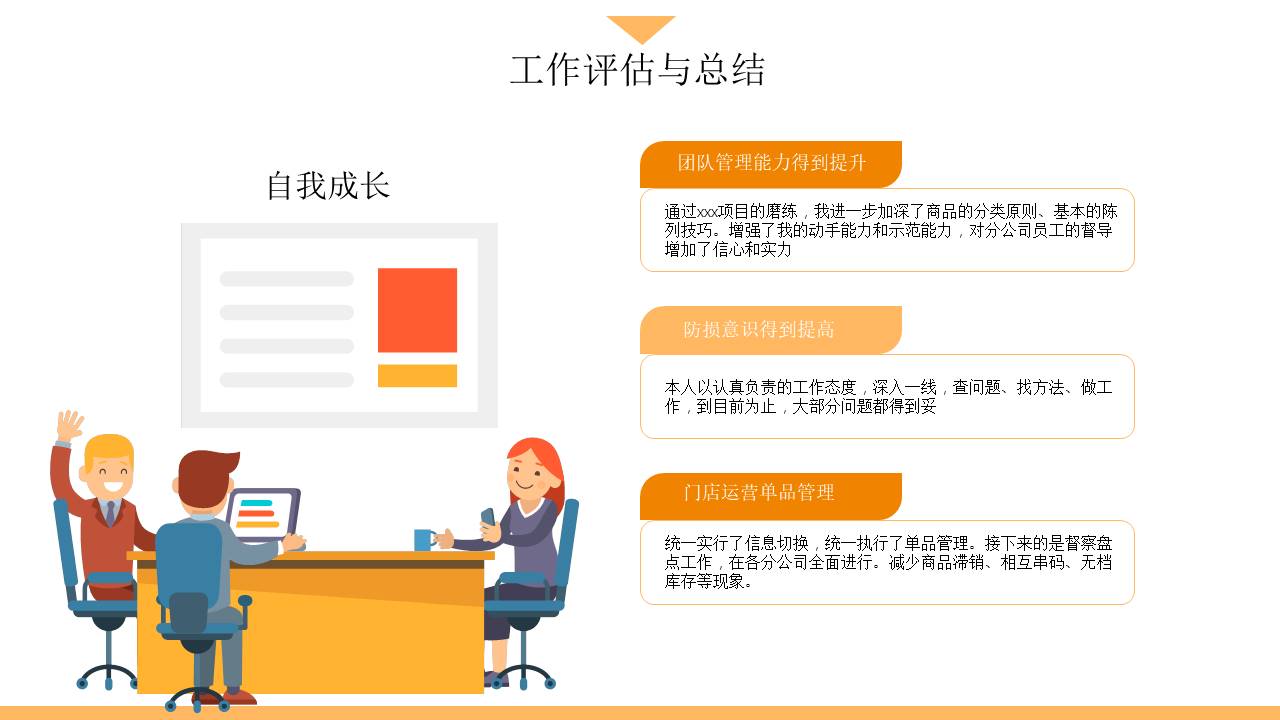 工作评估与总结

自我成长

团队管理能力得到提升

通过xxx项目的磨练，我进一步加深了商品的分类原则、基本的陈列技巧。增强了我的动手能力和示范能力，对分公司员工的督导增加了信心和实力

防损意识得到提高

本人以认真负责的工作态度，深入一线，查问题、找方法、做工作，到目前为止，大部分问题都得到妥

门店运营单品管理

统一实行了信息切换，统一执行了单品管理。接下来的是督察盘点工作，在各分公司全面进行。减少商品滞销、相互串码、无档库存等现象。